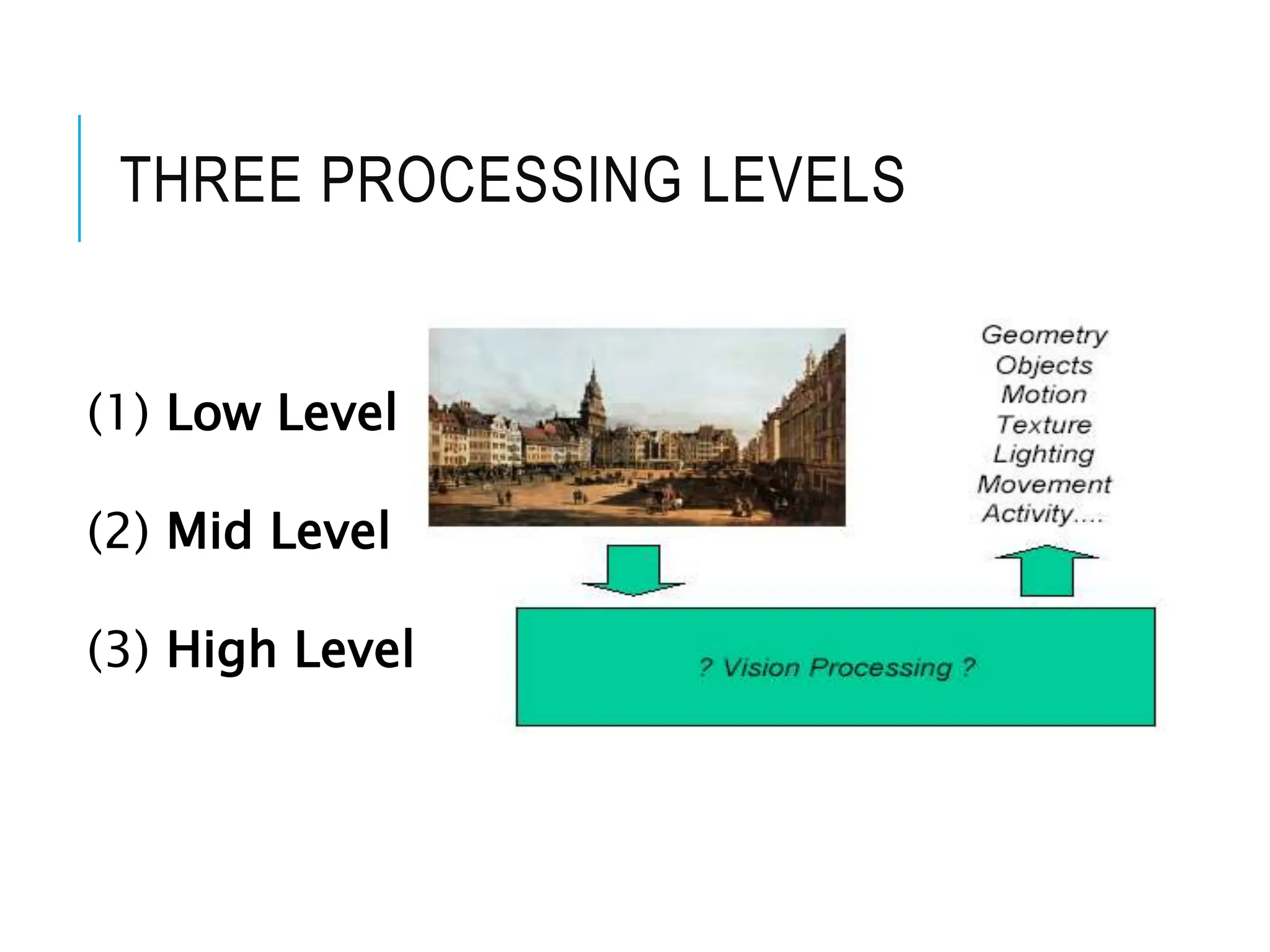 THREE PROCESSING LEVELS

(1) Low Level

(2) Mid Level

(3) High Level

Geometry
Objects
Motion
Texture
Lighting
Movement
Activity....

? Vision Processing ?